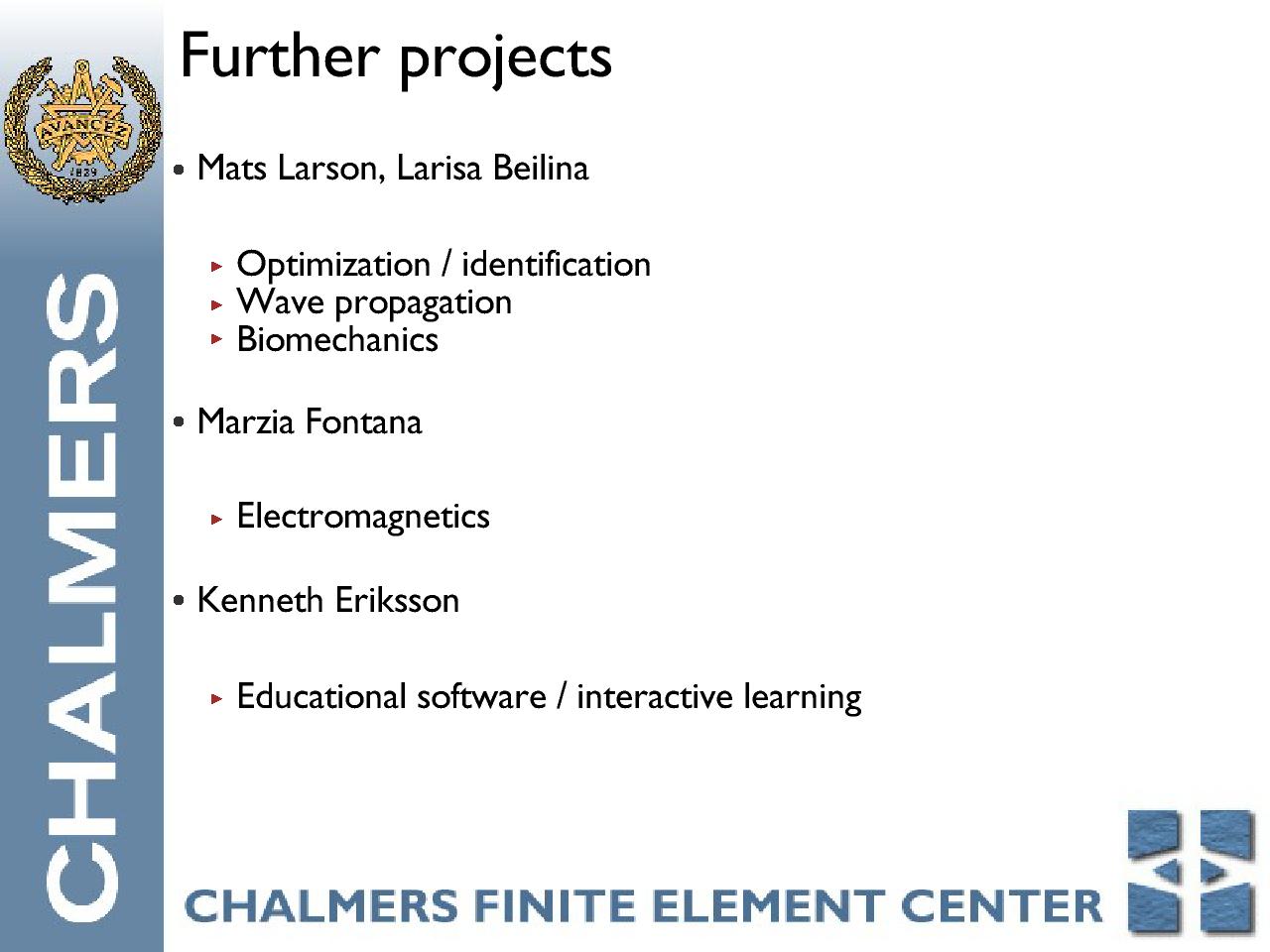 AVANCEZ
1829

CHALMERS

Further projects

• Mats Larson, Larisa Beilina

▸ Optimization / identification
▸ Wave propagation
▸ Biomechanics

• Marzia Fontana

▸ Electromagnetics

• Kenneth Eriksson

▸ Educational software / interactive learning

CHALMERS FINITE ELEMENT CENTER